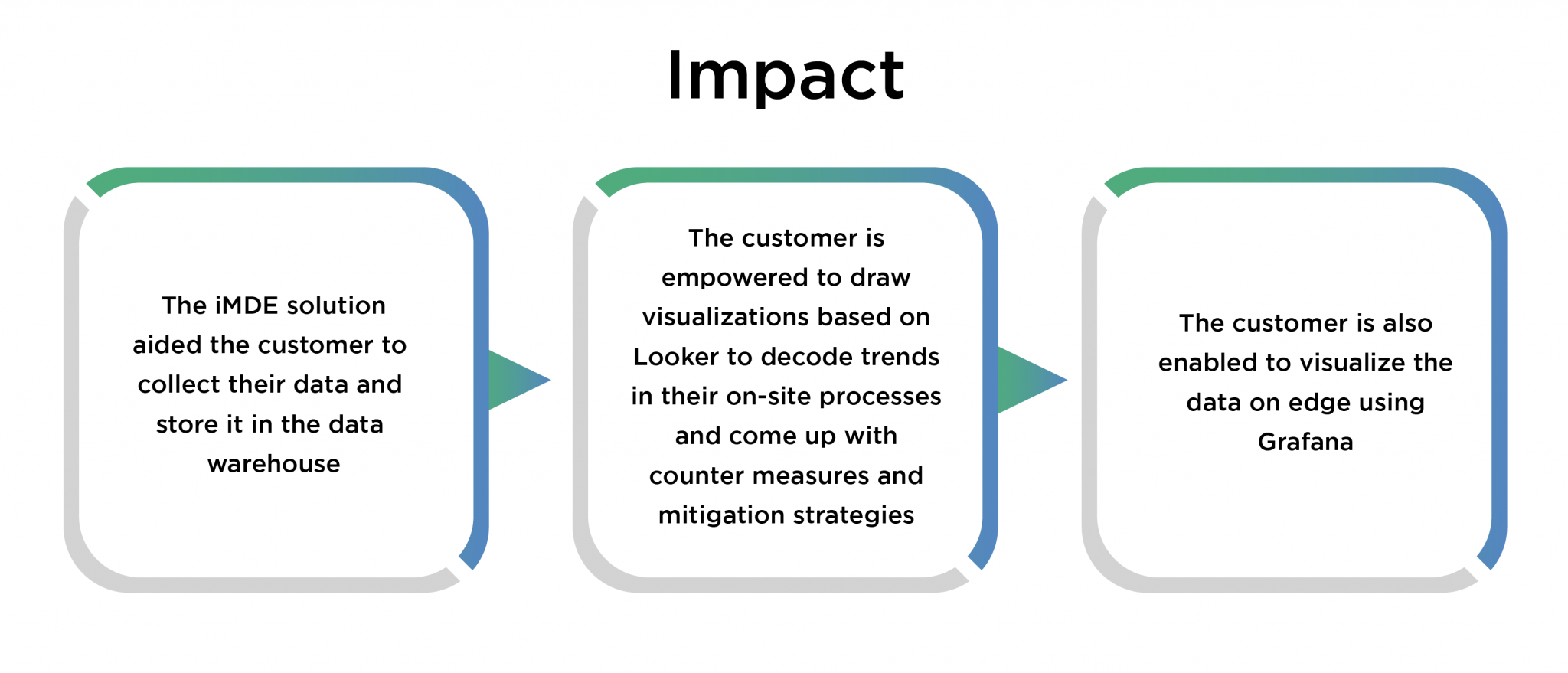 Impact

The iMDE solution aided the customer to collect their data and store it in the data warehouse

The customer is empowered to draw visualizations based on Looker to decode trends in their on-site processes and come up with counter measures and mitigation strategies

The customer is also enabled to visualize the data on edge using Grafana